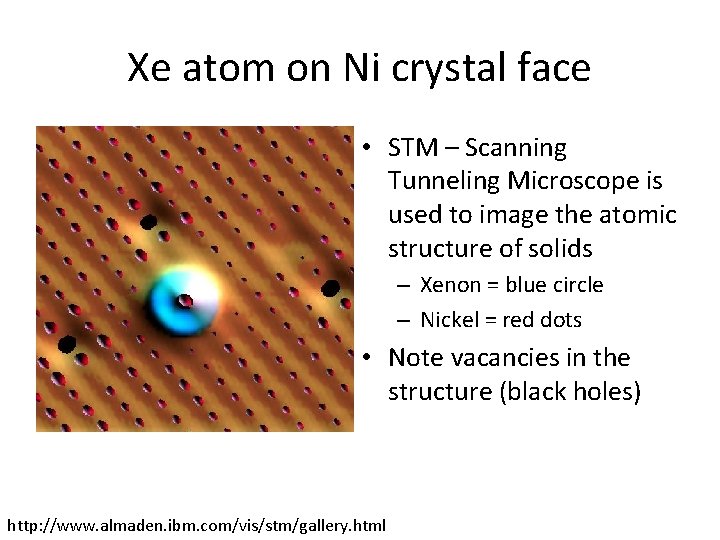 Xe atom on Ni crystal face

• STM – Scanning Tunneling Microscope is used to image the atomic structure of solids
  – Xenon = blue circle
  – Nickel = red dots
• Note vacancies in the structure (black holes)

http://www.almaden.ibm.com/vis/stm/gallery.html